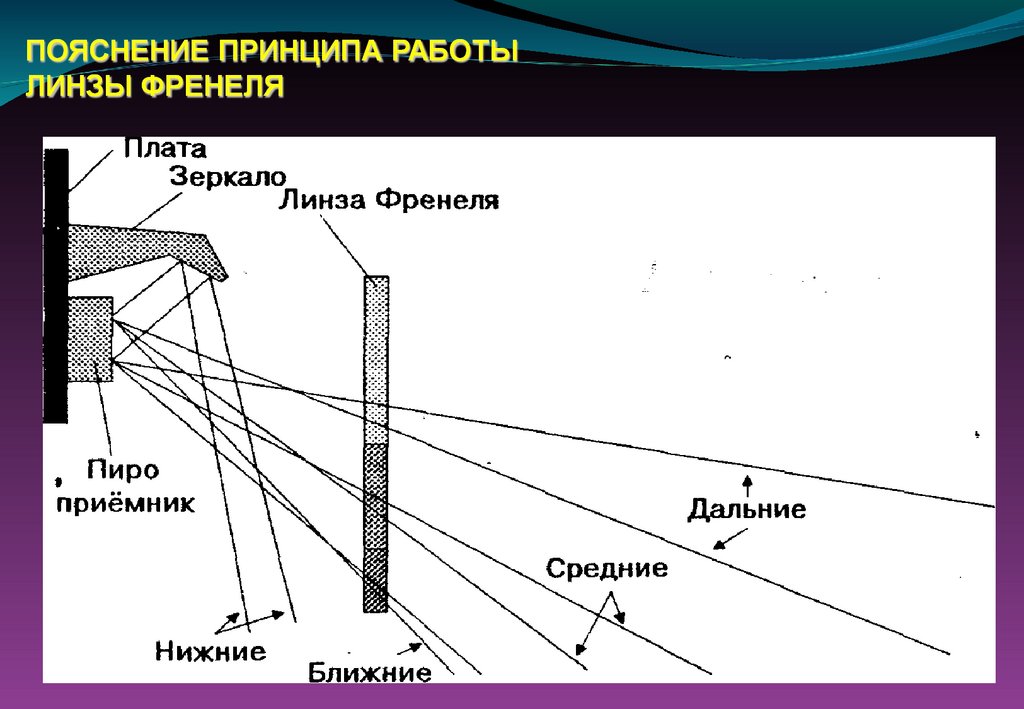 ПОЯСНЕНИЕ ПРИНЦИПА РАБОТЫ ЛИНЗЫ ФРЕНЕЛЯ

Плата
Зеркало
Линза Френеля
Пиро приёмник
Дальние
Средние
Нижние
Ближние